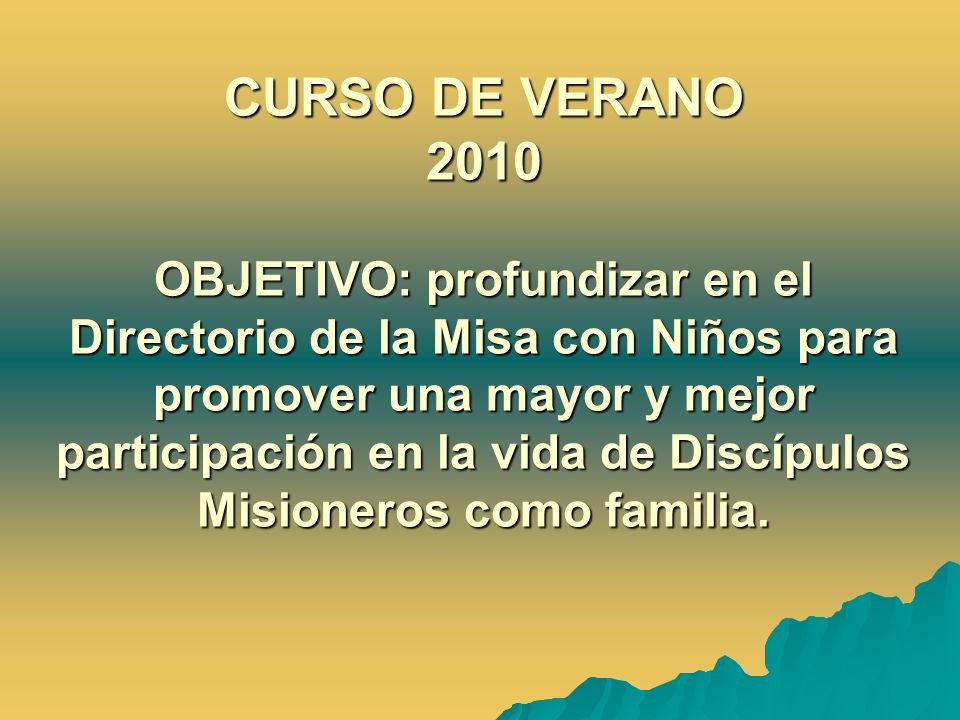 CURSO DE VERANO
2010

OBJETIVO: profundizar en el Directorio de la Misa con Niños para promover una mayor y mejor participación en la vida de Discípulos Misioneros como familia.